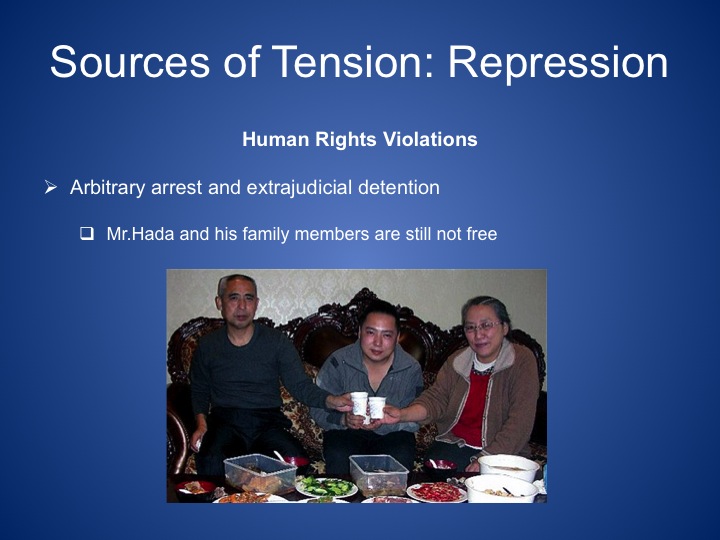 Sources of Tension: Repression

Human Rights Violations

➢ Arbitrary arrest and extrajudicial detention

❑ Mr.Hada and his family members are still not free